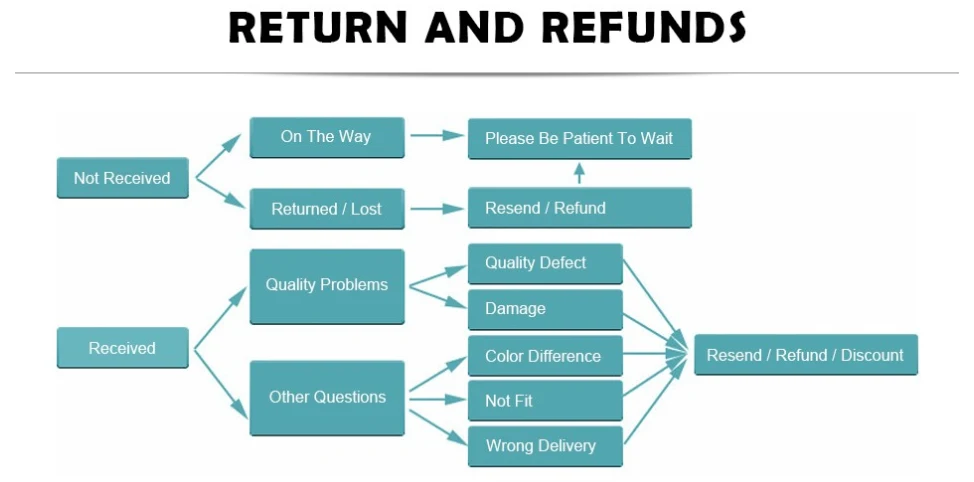 RETURN AND REFUNDS

Not Received

On The Way

Please Be Patient To Wait

Returned / Lost

Resend / Refund

Received

Quality Problems

Quality Defect

Damage

Other Questions

Color Difference

Not Fit

Wrong Delivery

Resend / Refund / Discount